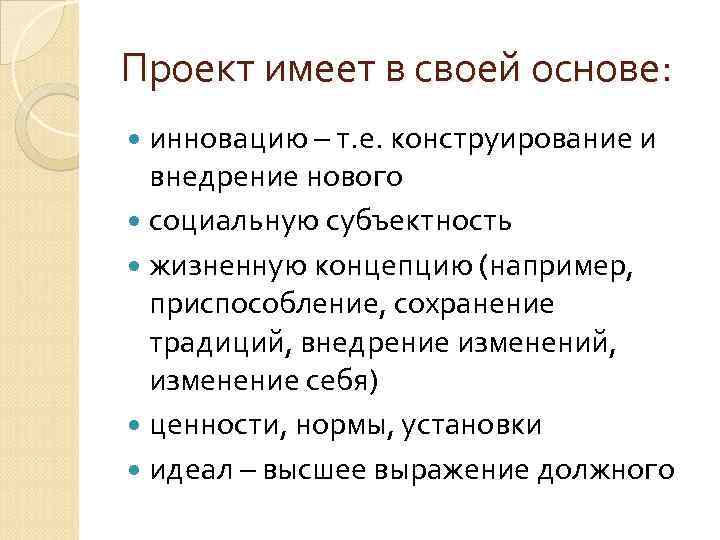 Проект имеет в своей основе:

- инновацию – т.е. конструирование и внедрение нового
- социальную субъектность
- жизненную концепцию (например, приспособление, сохранение традиций, внедрение изменений, изменение себя)
- ценности, нормы, установки
- идеал – высшее выражение должного